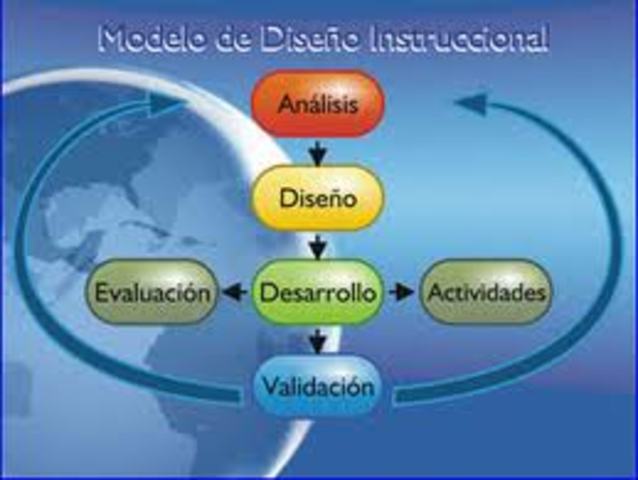 Modelo de Diseño Instruccional

Análisis

Diseño

Evaluación

Desarrollo

Actividades

Validación